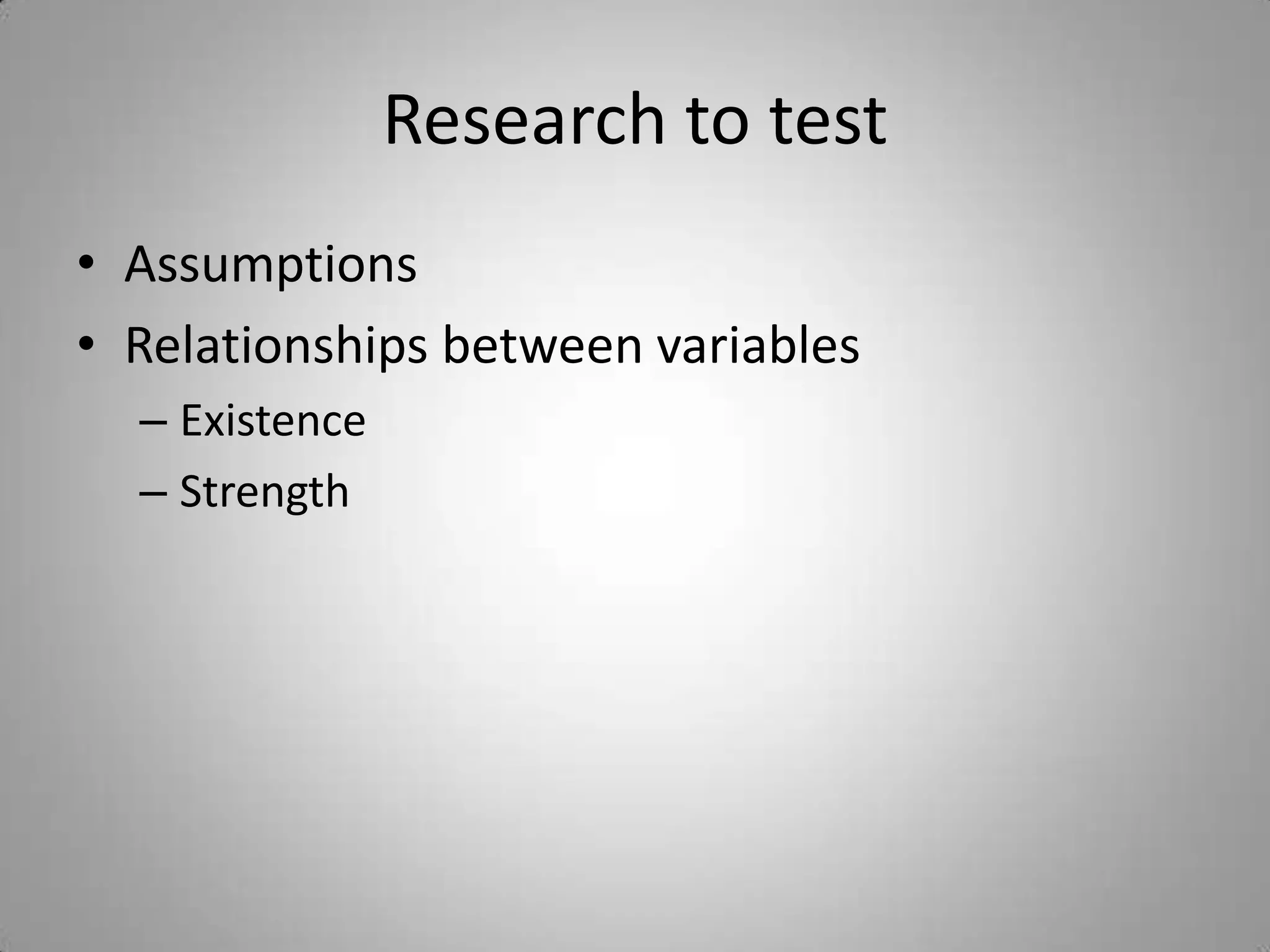 Research to test

• Assumptions
• Relationships between variables
  – Existence
  – Strength